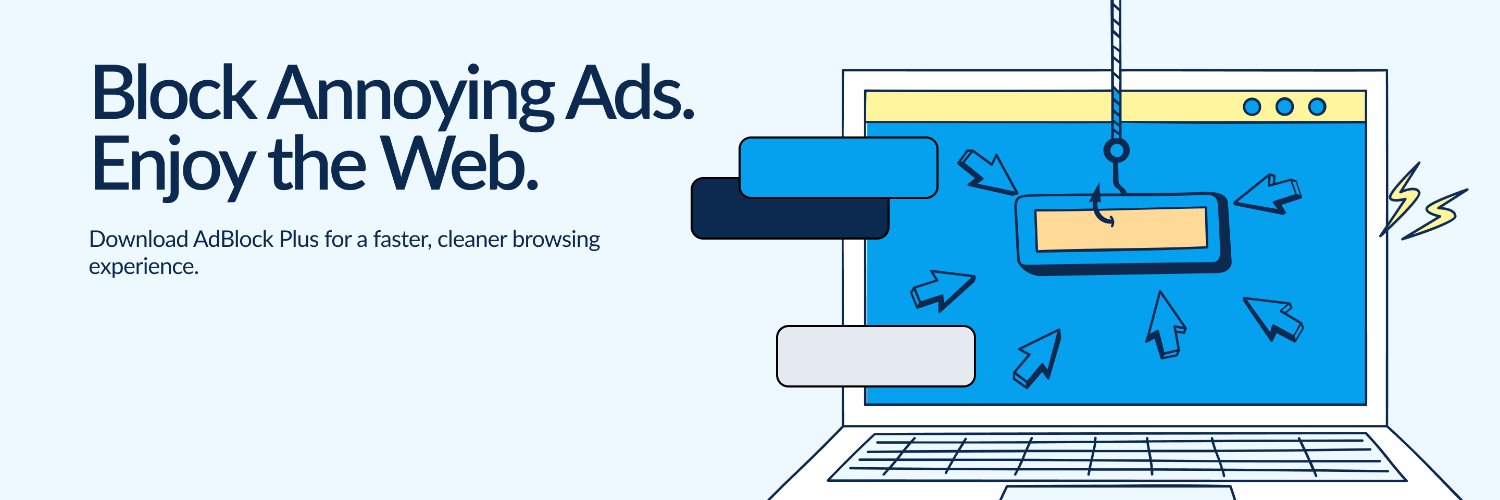 Block Annoying Ads.
Enjoy the Web.

Download AdBlock Plus for a faster, cleaner browsing experience.